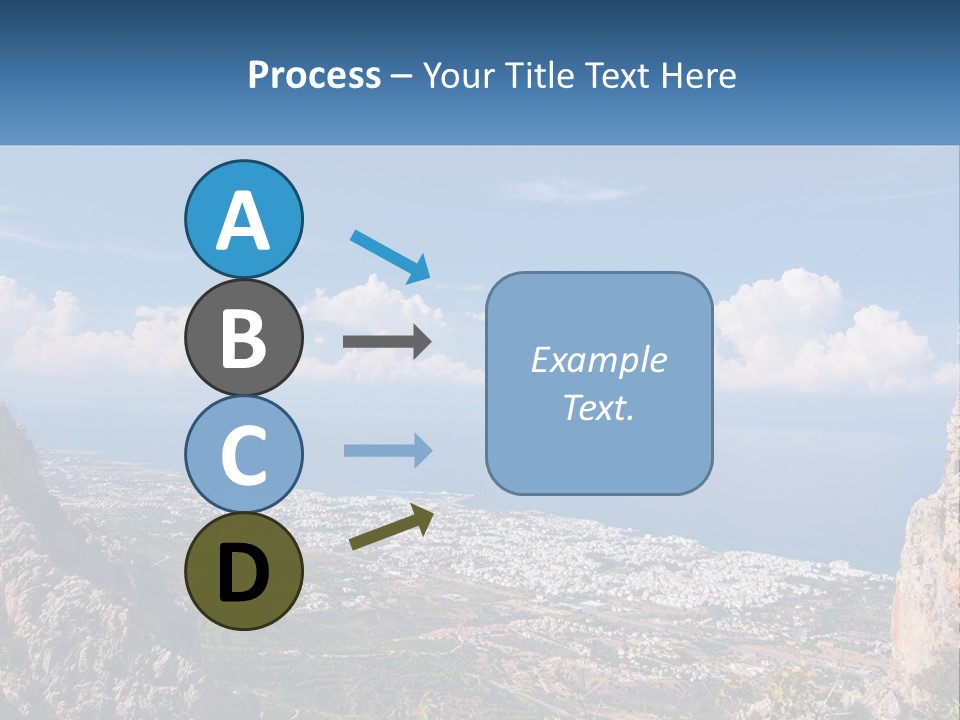 Process – Your Title Text Here

A

B

C

D

Example Text.